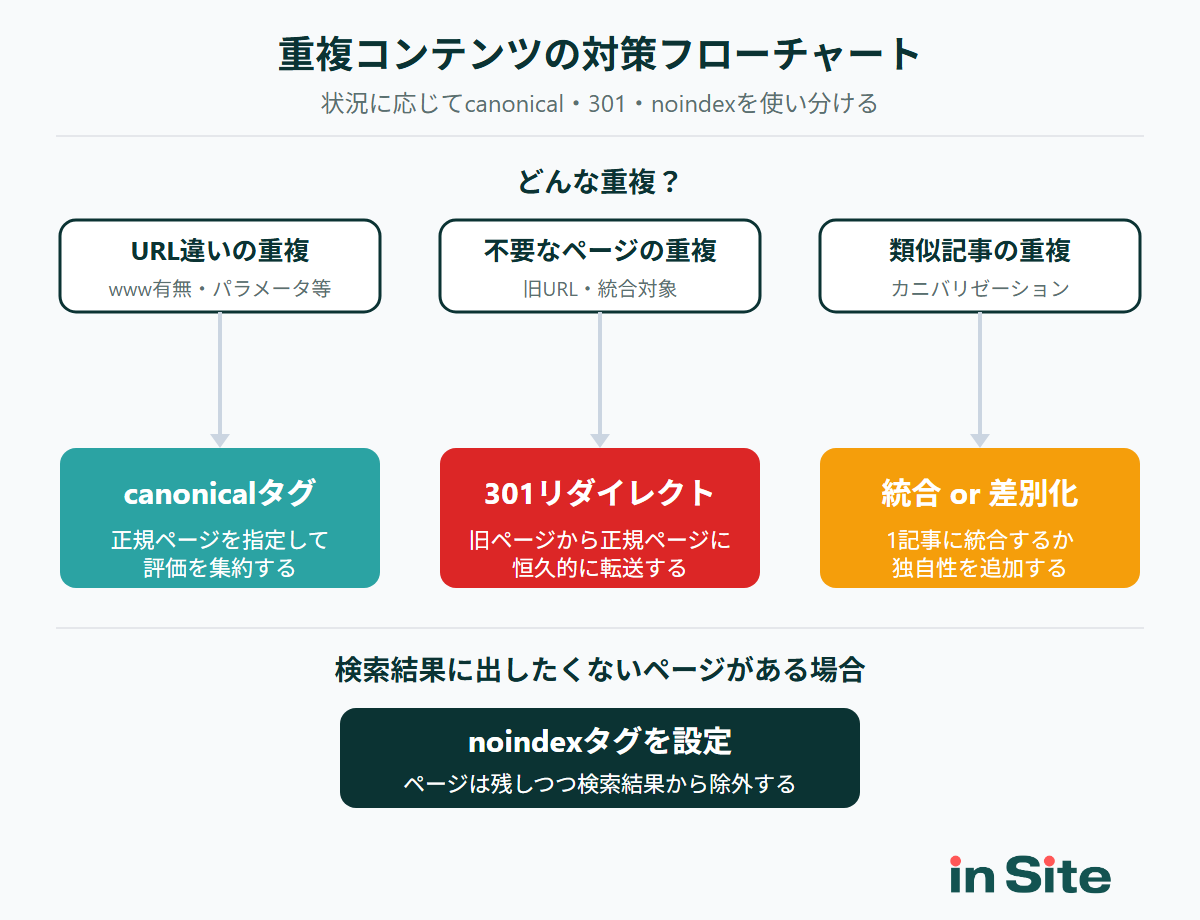 重複コンテンツの対策フローチャート

状況に応じてcanonical・301・noindexを使い分ける

どんな重複？

URL違いの重複
www有無・パラメータ等

不要なページの重複
旧URL・統合対象

類似記事の重複
カニバリゼーション

canonicalタグ
正規ページを指定して評価を集約する

301リダイレクト
旧ページから正規ページに恒久的に転送する

統合 or 差別化
1記事に統合するか独自性を追加する

検索結果に出したくないページがある場合

noindexタグを設定
ページは残しつつ検索結果から除外する

in Site